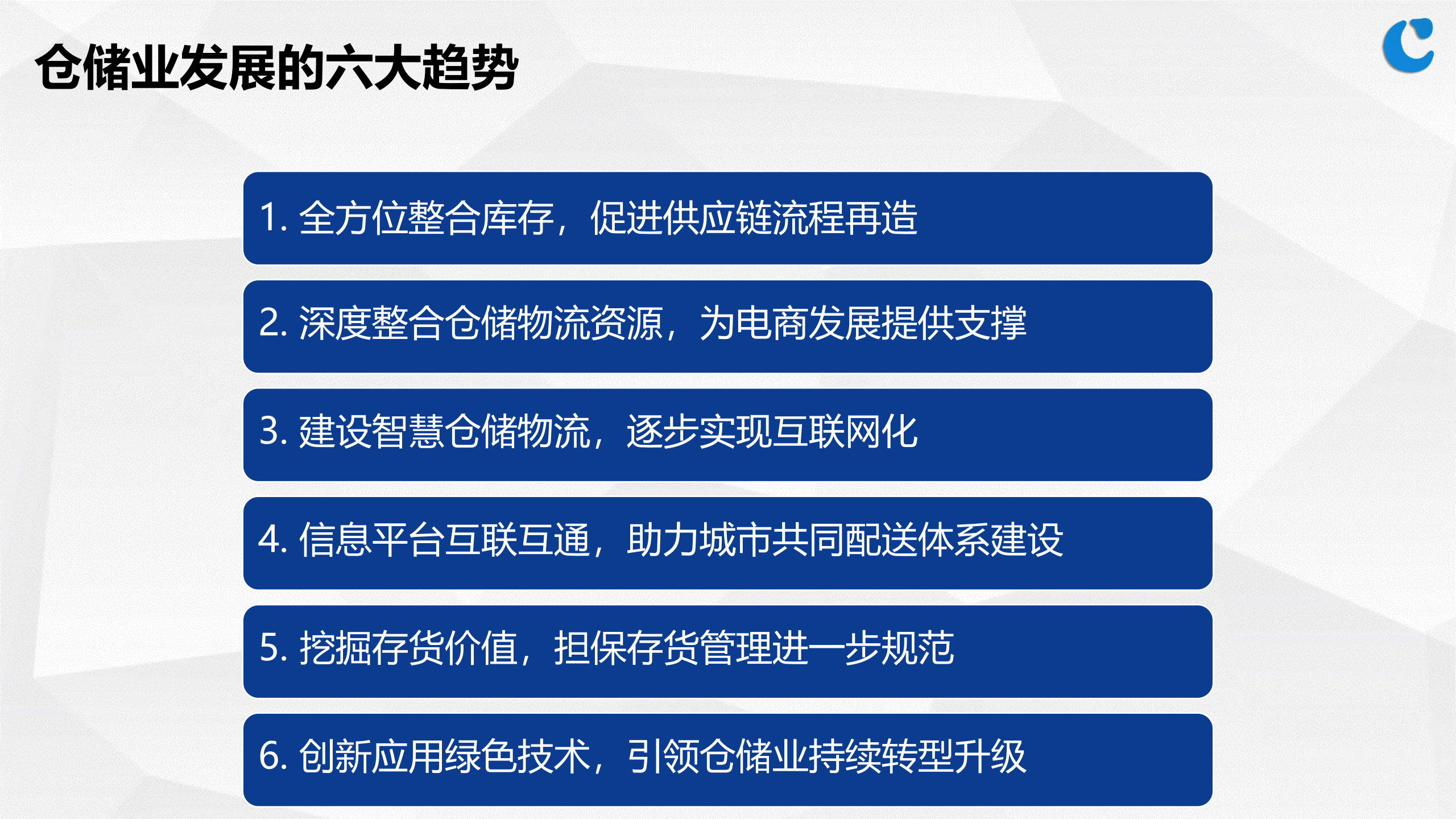 仓储业发展的六大趋势

1. 全方位整合库存，促进供应链流程再造

2. 深度整合仓储物流资源，为电商发展提供支撑

3. 建设智慧仓储物流，逐步实现互联网化

4. 信息平台互联互通，助力城市共同配送体系建设

5. 挖掘存货价值，担保存货管理进一步规范

6. 创新应用绿色技术，引领仓储业持续转型升级